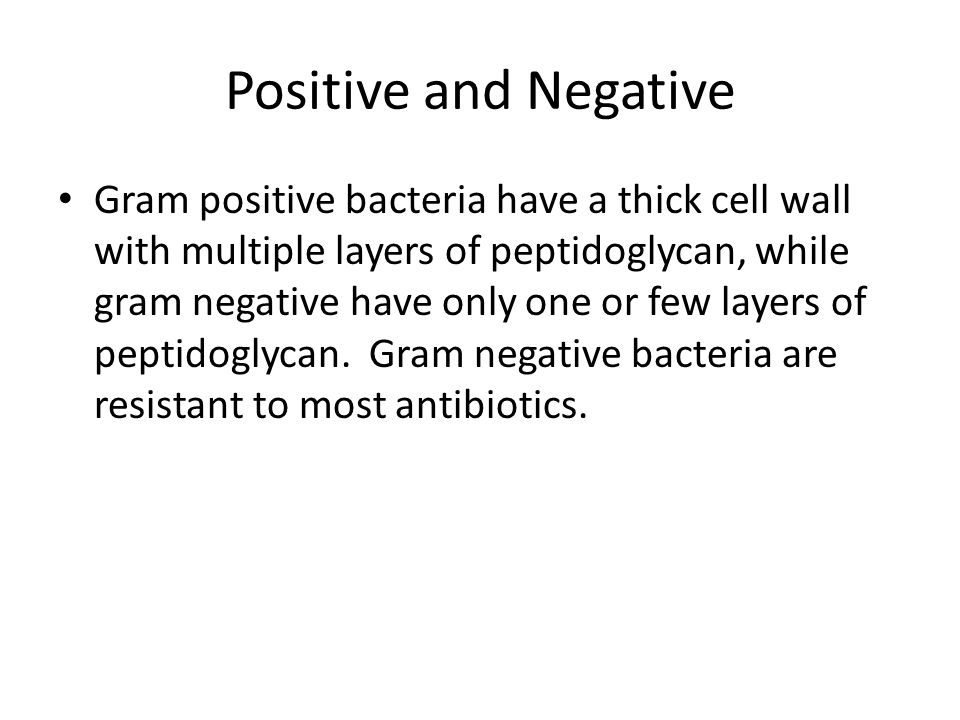 Positive and Negative

• Gram positive bacteria have a thick cell wall with multiple layers of peptidoglycan, while gram negative have only one or few layers of peptidoglycan.  Gram negative bacteria are resistant to most antibiotics.